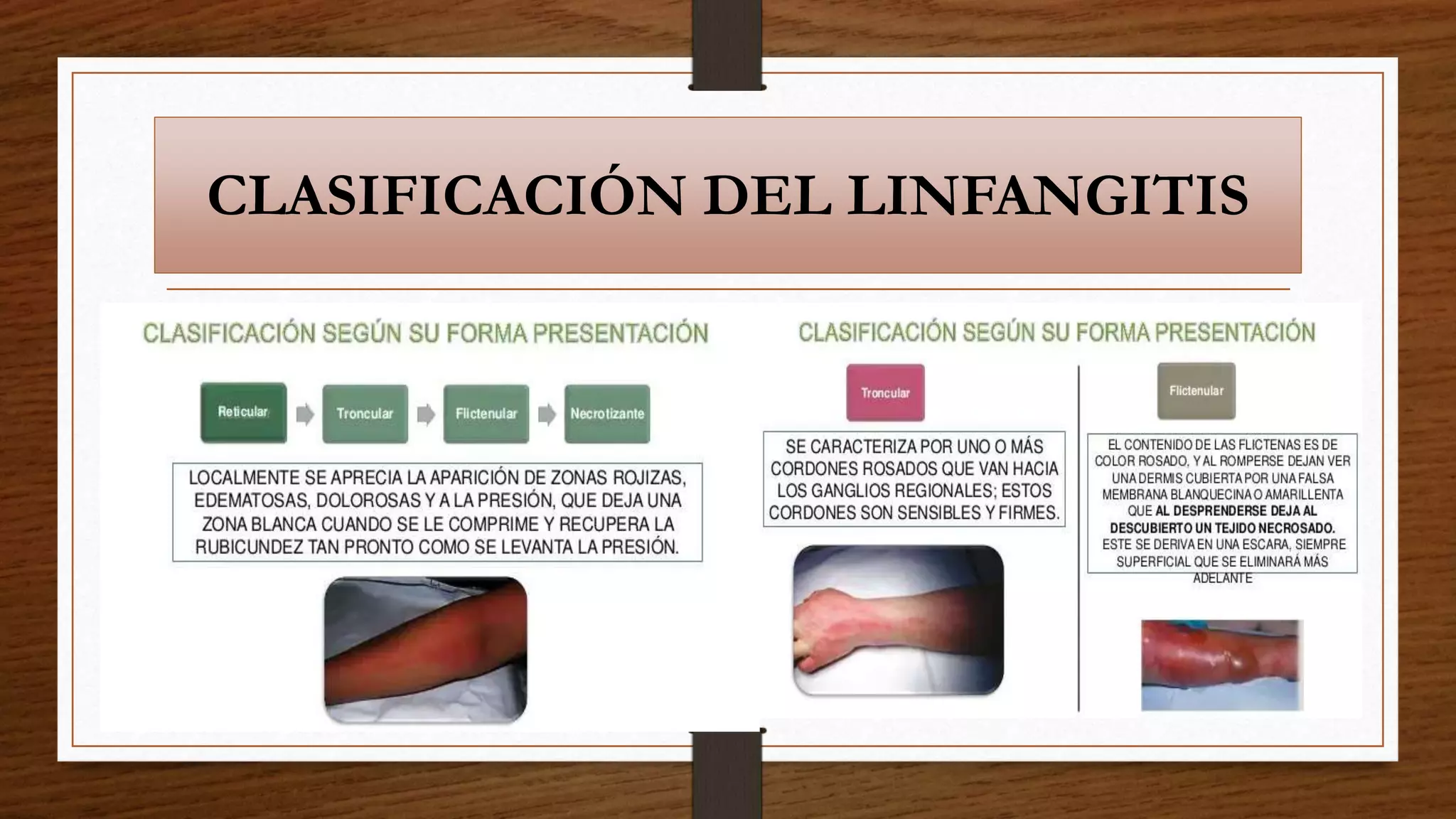 CLASIFICACIÓN DEL LINFANGITIS

CLASIFICACIÓN SEGÚN SU FORMA PRESENTACIÓN

Reticular
Troncular
Flictenular
Necrotizante

LOCALMENTE SE APRECIA LA APARICIÓN DE ZONAS ROJIZAS, EDEMATOSAS, DOLOROSAS Y A LA PRESIÓN, QUE DEJA UNA ZONA BLANCA CUANDO SE LE COMPRIME Y RECUPERA LA RUBICUNDEZ TAN PRONTO COMO SE LEVANTA LA PRESIÓN.

CLASIFICACIÓN SEGÚN SU FORMA PRESENTACIÓN

Troncular

SE CARACTERIZA POR UNO O MÁS CORDONES ROSADOS QUE VAN HACIA LOS GANGLIOS REGIONALES; ESTOS CORDONES SON SENSIBLES Y FIRMES.

Flictenular

EL CONTENIDO DE LAS FLICTENAS ES DE COLOR ROSADO, Y AL ROMPERSE DEJAN VER UNA DERMIS CUBIERTA POR UNA FALSA MEMBRANA BLANQUECINA O AMARILLENTA QUE AL DESPRENDERSE DEJA AL DESCUBIERTO UN TEJIDO NECROSADO. ESTE SE DERIVA EN UNA ESCARA, SIEMPRE SUPERFICIAL QUE SE ELIMINARÁ MÁS ADELANTE